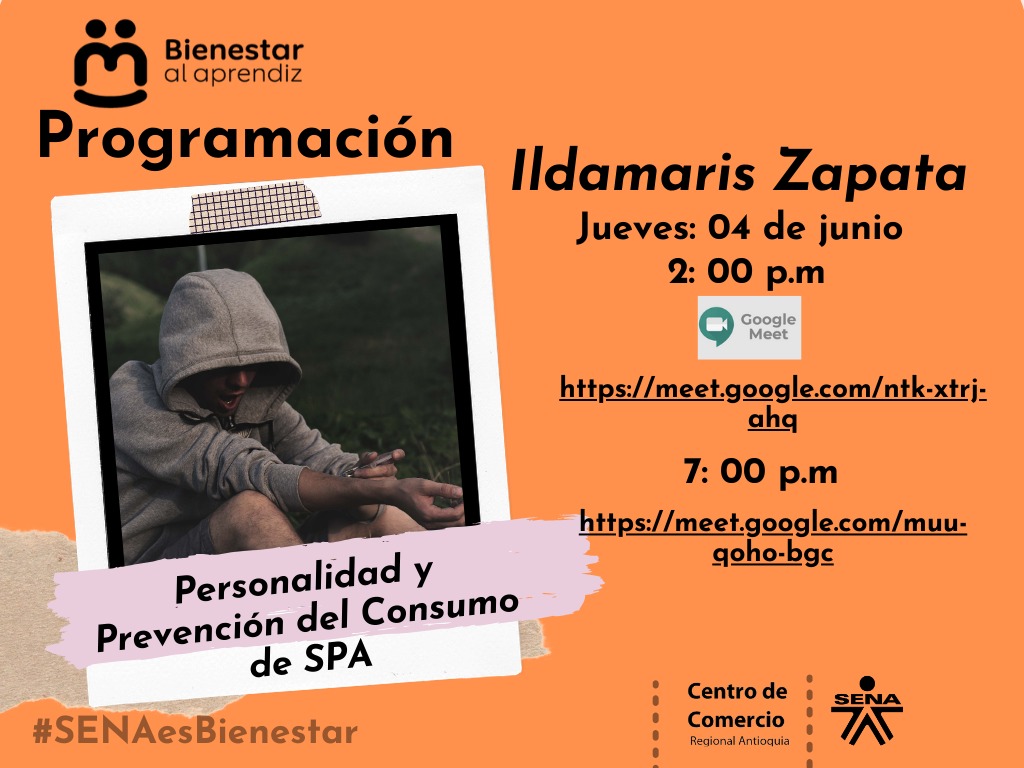 Bienestar al aprendiz

Programación

Ildamaris Zapata

Jueves: 04 de junio

2: 00 p.m

Google Meet

https://meet.google.com/ntk-xtrj-ahq

7: 00 p.m

https://meet.google.com/muu-qoho-bgc

Personalidad y Prevención del Consumo de SPA

#SENAesBienestar

Centro de Comercio
Regional Antioquia

SENA